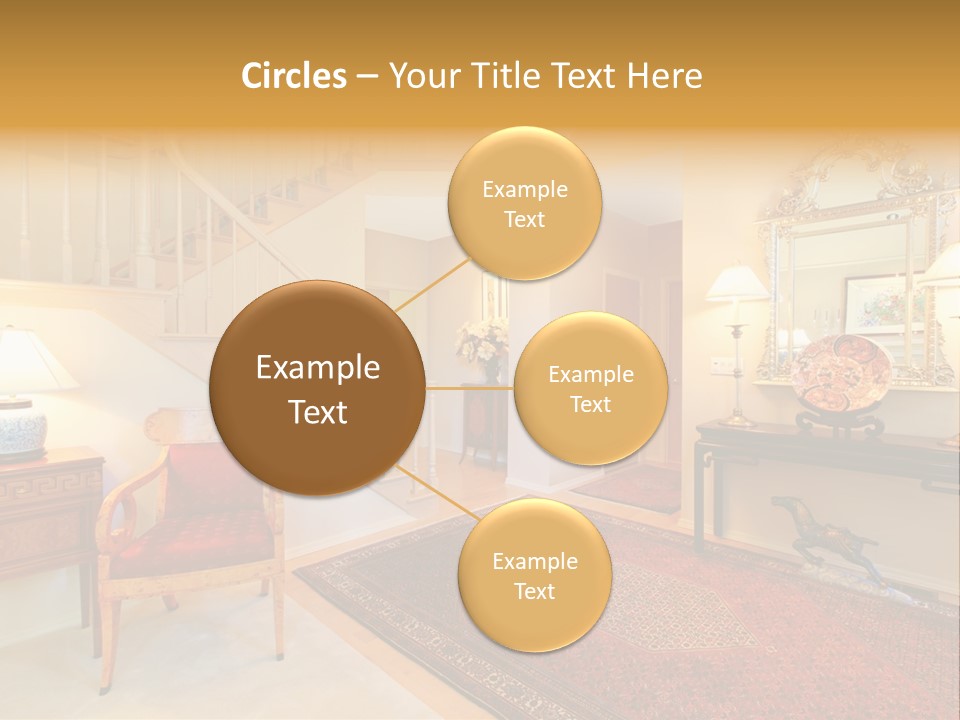 Circles – Your Title Text Here

Example Text

Example Text

Example Text

Example Text